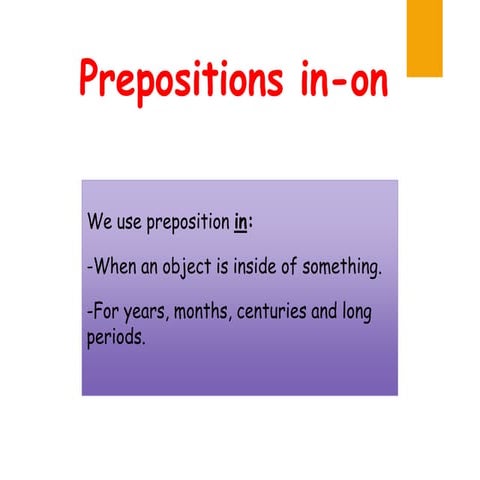 Prepositions in-on

We use preposition in:

-When an object is inside of something.

-For years, months, centuries and long periods.